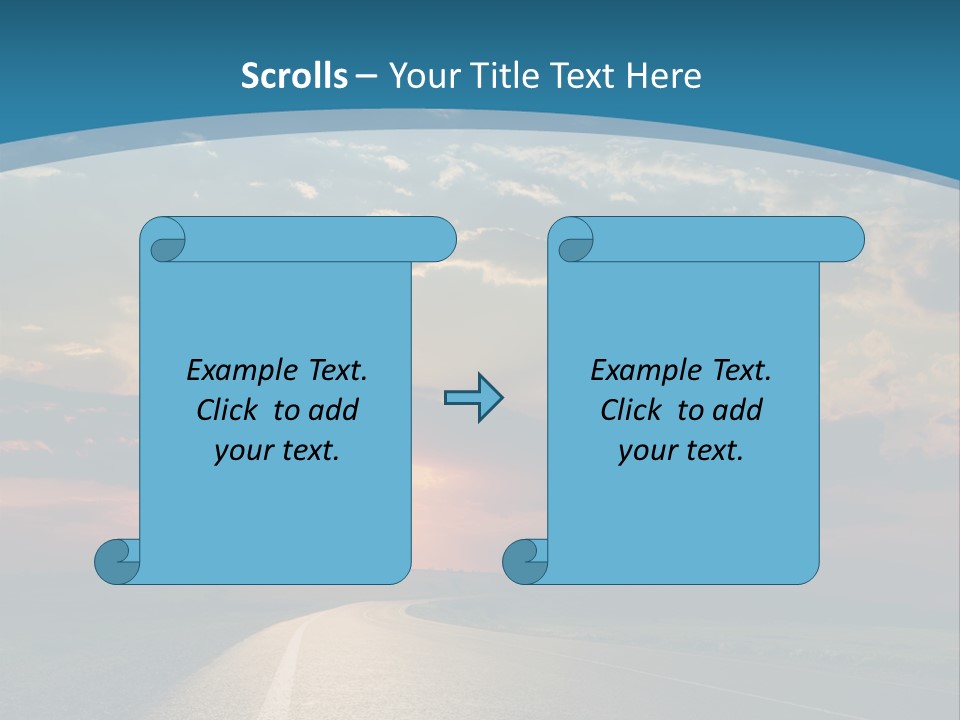 Scrolls – Your Title Text Here

Example Text. Click to add your text.

Example Text. Click to add your text.